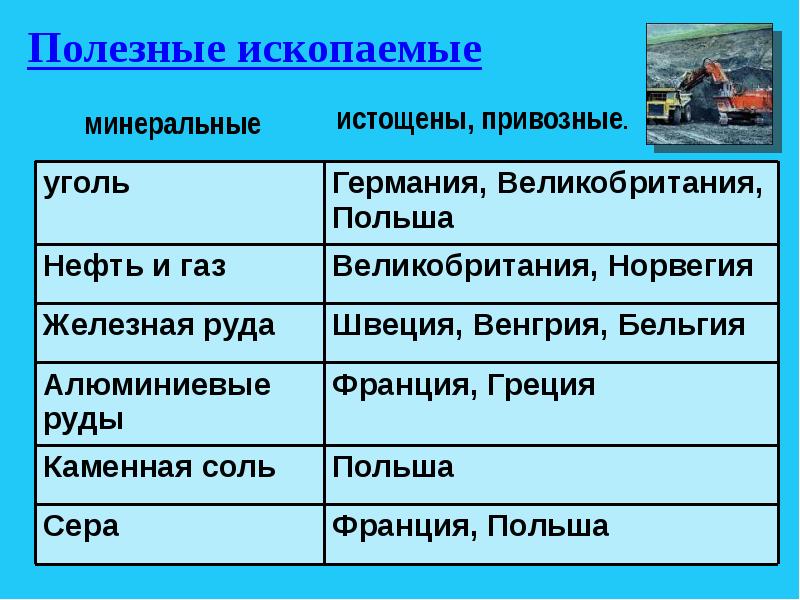 Полезные ископаемые

минеральные

истощены, привозные.

| уголь | Германия, Великобритания, Польша |
|---|---|
| Нефть и газ | Великобритания, Норвегия |
| Железная руда | Швеция, Венгрия, Бельгия |
| Алюминиевые руды | Франция, Греция |
| Каменная соль | Польша |
| Сера | Франция, Польша |